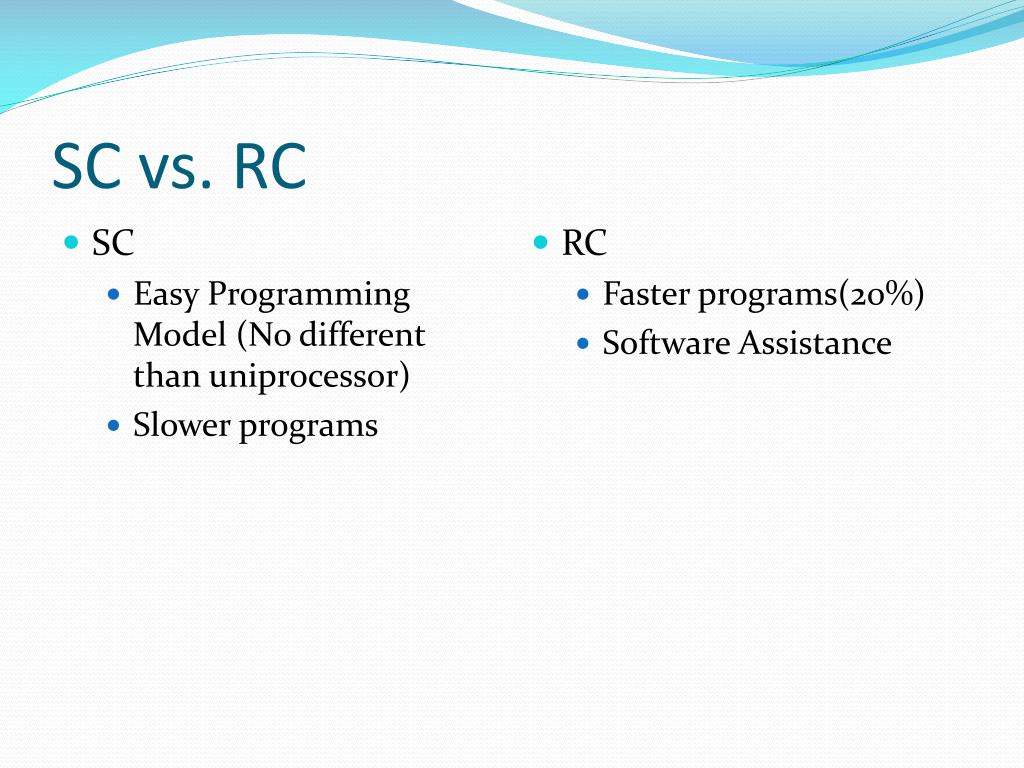 SC vs. RC

- SC
  - Easy Programming Model (No different than uniprocessor)
  - Slower programs

- RC
  - Faster programs(20%)
  - Software Assistance